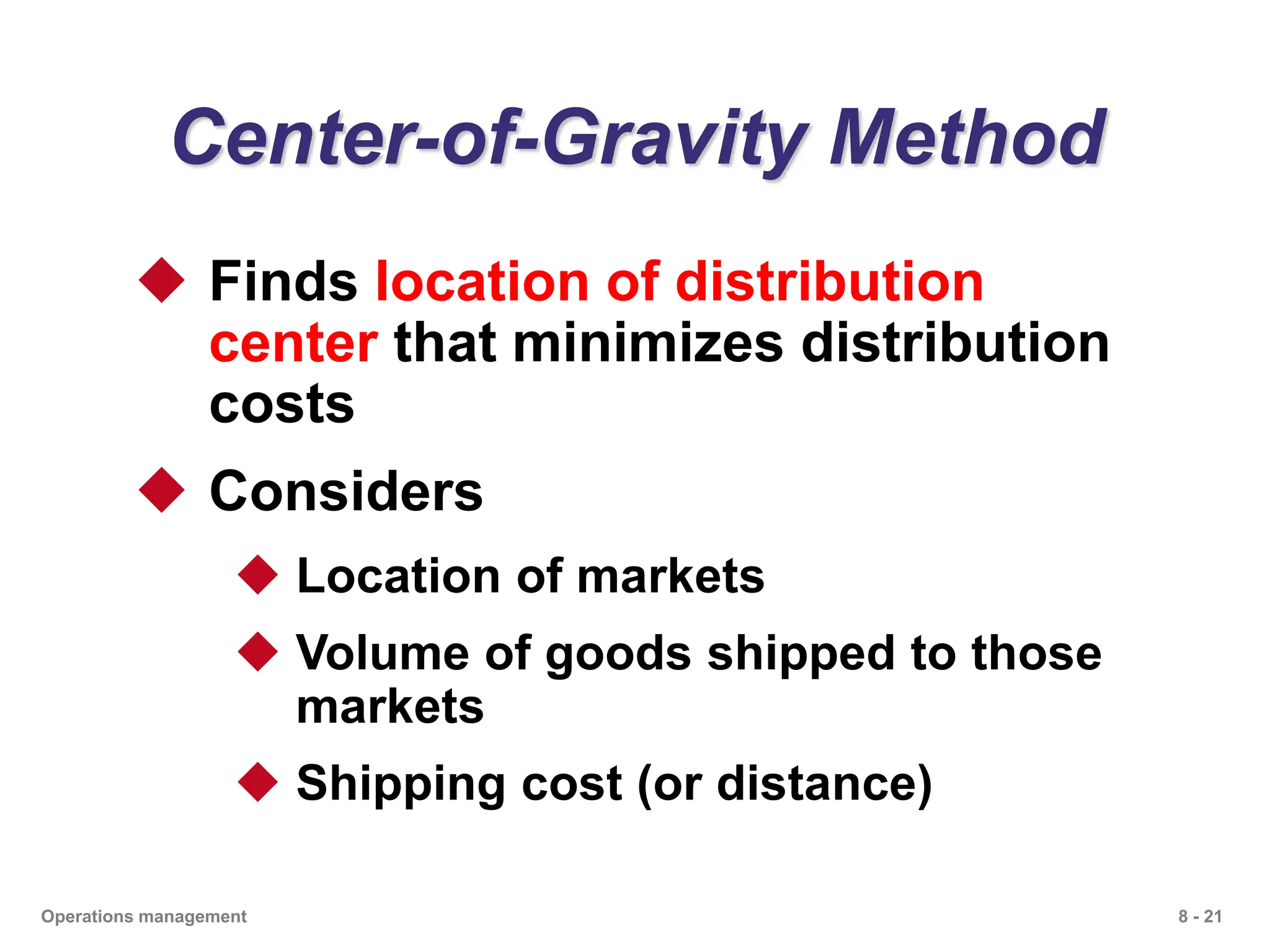 Center-of-Gravity Method

◆ Finds location of distribution center that minimizes distribution costs

◆ Considers

◆ Location of markets

◆ Volume of goods shipped to those markets

◆ Shipping cost (or distance)

Operations management

8 - 21